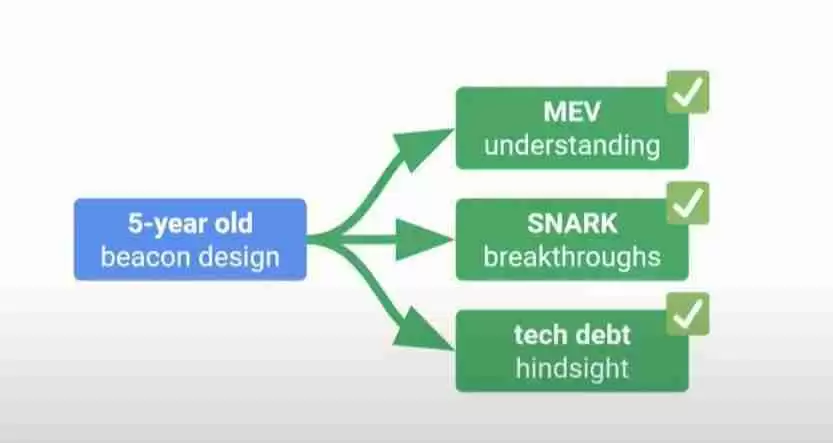 5-year old beacon design

MEV understanding

SNARK breakthroughs

tech debt hindsight